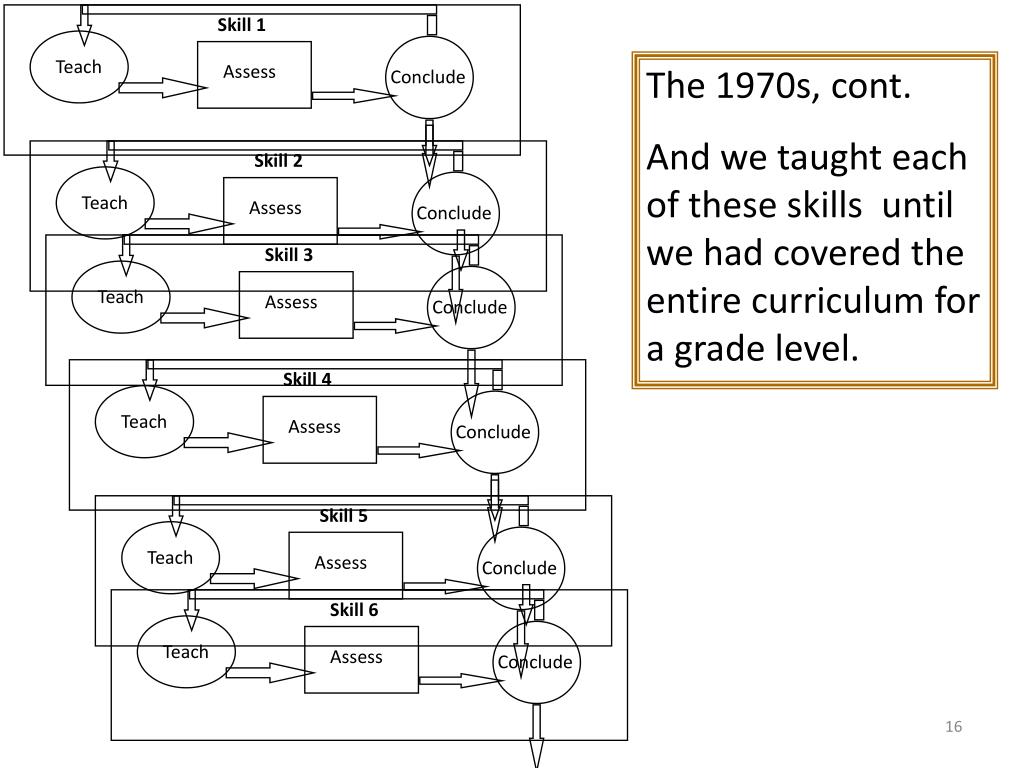 Skill 1

Teach

Assess

Conclude

Skill 2

Teach

Assess

Conclude

Skill 3

Teach

Assess

Conclude

Skill 4

Teach

Assess

Conclude

Skill 5

Teach

Assess

Conclude

Skill 6

Teach

Assess

Conclude

The 1970s, cont.

And we taught each of these skills until we had covered the entire curriculum for a grade level.

16